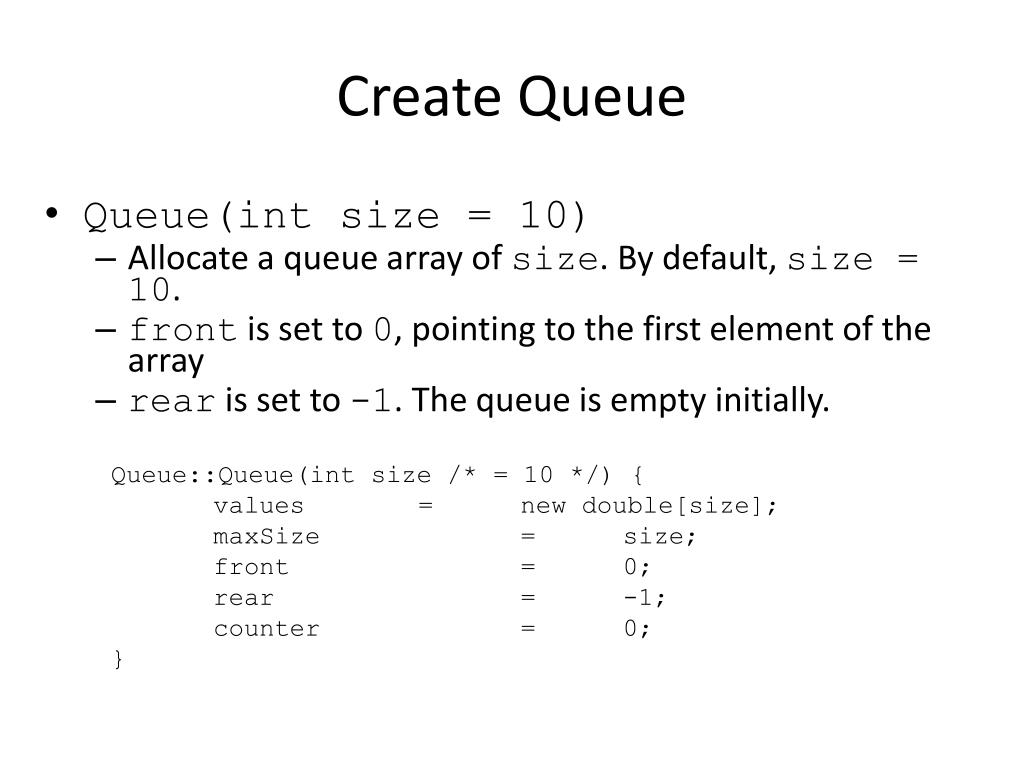 Create Queue

• Queue(int size = 10)
  – Allocate a queue array of size. By default, size = 10.
  – front is set to 0, pointing to the first element of the array
  – rear is set to -1. The queue is empty initially.

Queue::Queue(int size /* = 10 */) {
	values		=	new double[size];
	maxSize			=	size;
	front			=	0;
	rear			=	-1;
	counter			=	0;
}